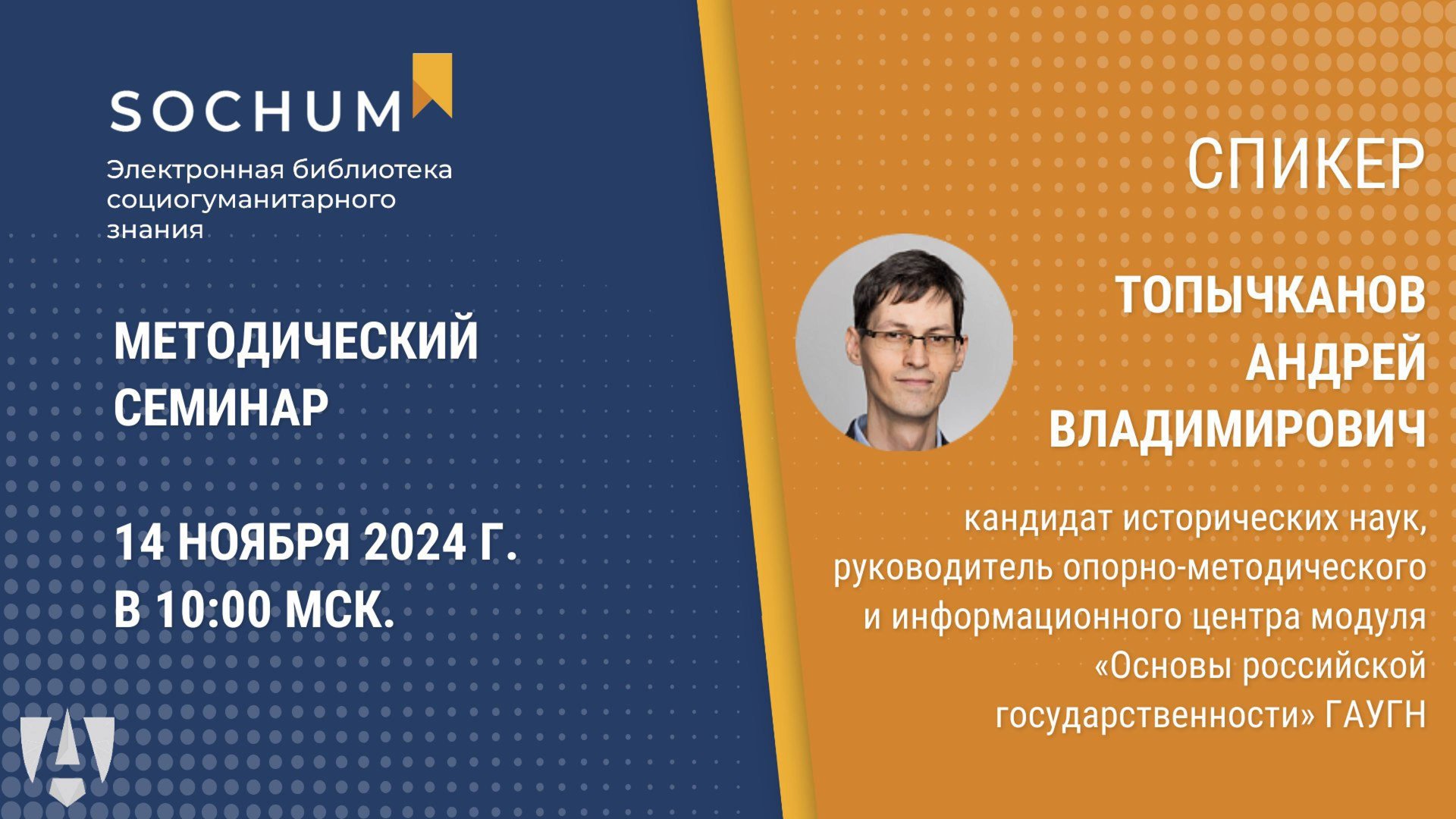 SOCHUM

Электронная библиотека социогуманитарного знания

МЕТОДИЧЕСКИЙ СЕМИНАР

14 НОЯБРЯ 2024 Г.
В 10:00 МСК.

СПИКЕР

ТОПЫЧКАНОВ АНДРЕЙ ВЛАДИМИРОВИЧ

кандидат исторических наук, руководитель опорно-методического и информационного центра модуля «Основы российской государственности» ГАУГН